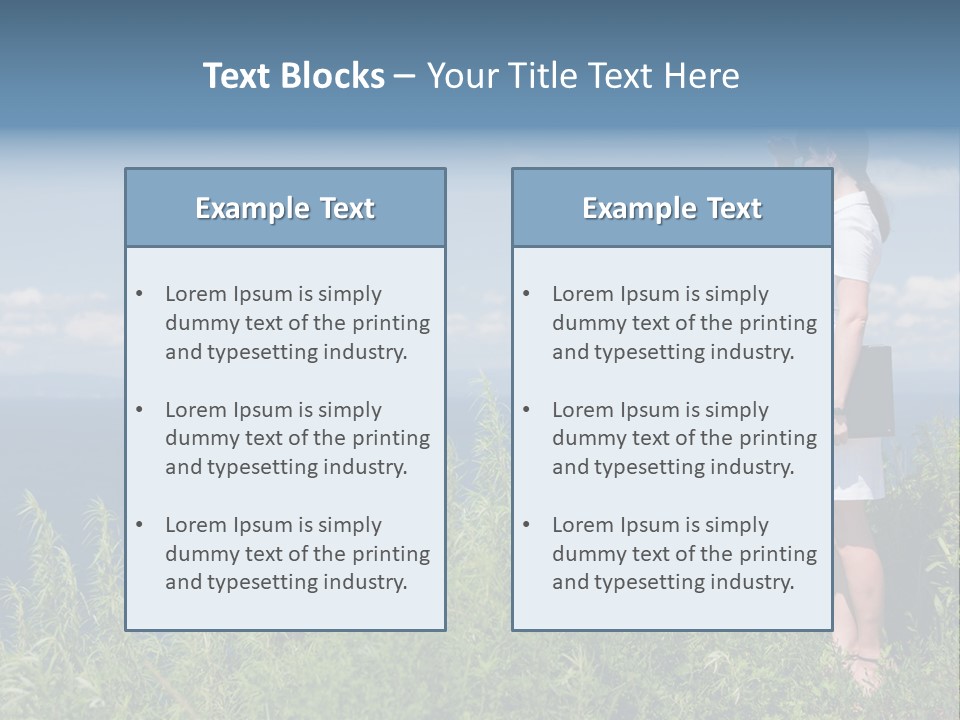 Text Blocks – Your Title Text Here

Example Text

• Lorem Ipsum is simply dummy text of the printing and typesetting industry.

• Lorem Ipsum is simply dummy text of the printing and typesetting industry.

• Lorem Ipsum is simply dummy text of the printing and typesetting industry.

Example Text

• Lorem Ipsum is simply dummy text of the printing and typesetting industry.

• Lorem Ipsum is simply dummy text of the printing and typesetting industry.

• Lorem Ipsum is simply dummy text of the printing and typesetting industry.